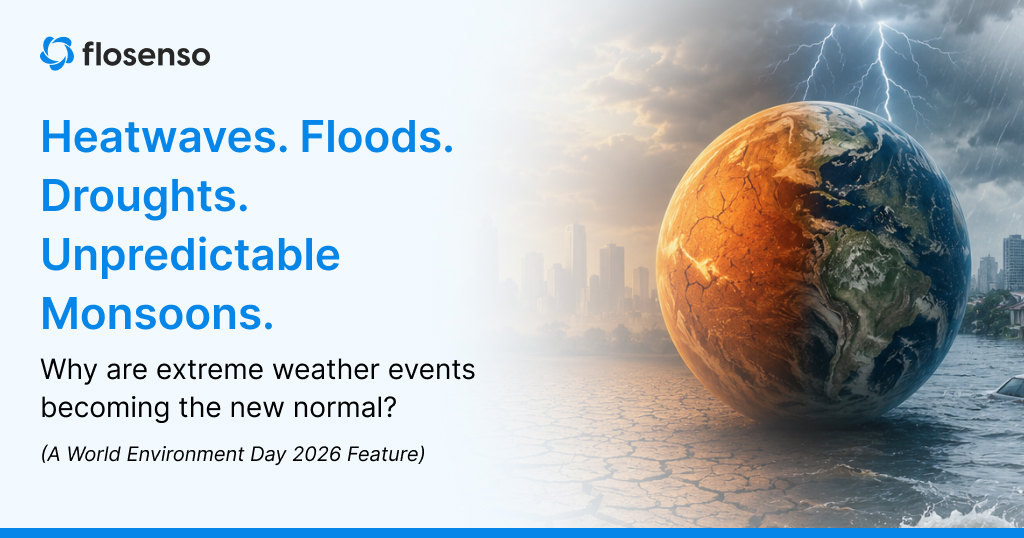 flosenso

Heatwaves. Floods. Droughts. Unpredictable Monsoons.

Why are extreme weather events becoming the new normal?

(A World Environment Day 2026 Feature)